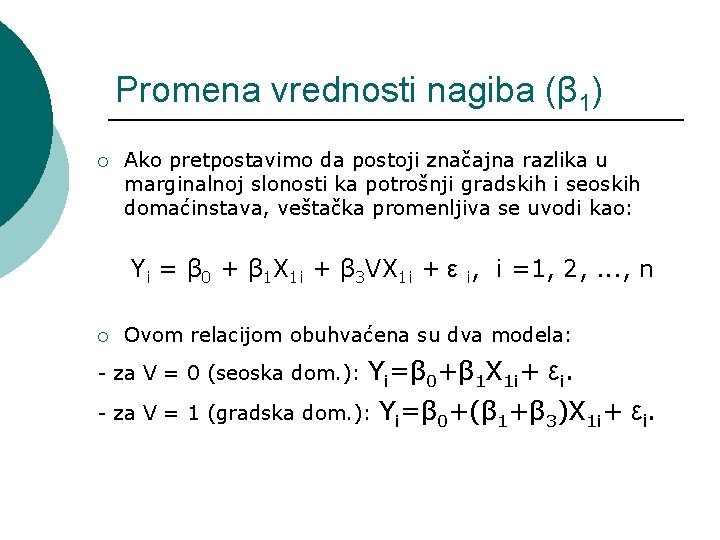 Promena vrednosti nagiba ($\beta_1$)

○ Ako pretpostavimo da postoji značajna razlika u marginalnoj slonosti ka potrošnji gradskih i seoskih domaćinstava, veštačka promenljiva se uvodi kao:

$Y_i = \beta_0 + \beta_1 X_{1i} + \beta_3 V X_{1i} + \varepsilon_i$, i =1, 2, ..., n

○ Ovom relacijom obuhvaćena su dva modela:

- za V = 0 (seoska dom.): $Y_i=\beta_0+\beta_1 X_{1i}+ \varepsilon_i$.

- za V = 1 (gradska dom.): $Y_i=\beta_0+(\beta_1+\beta_3)X_{1i}+ \varepsilon_i$.